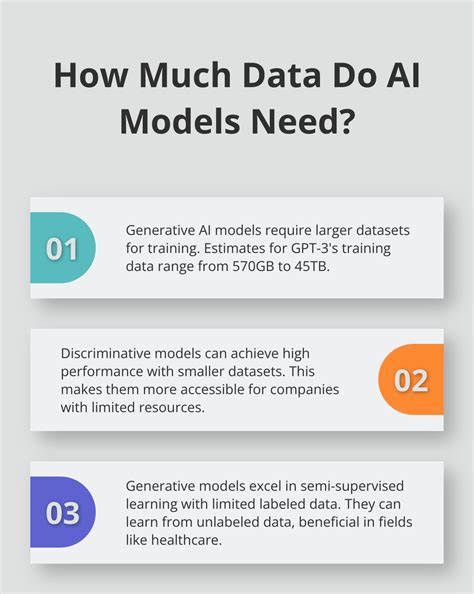 How Much Data Do AI Models Need?

01

Generative AI models require larger datasets for training. Estimates for GPT-3's training data range from 570GB to 45TB.

Discriminative models can achieve high performance with smaller datasets. This makes them more accessible for companies with limited resources.

02

03

Generative models excel in semi-supervised learning with limited labeled data. They can learn from unlabeled data, beneficial in fields like healthcare.